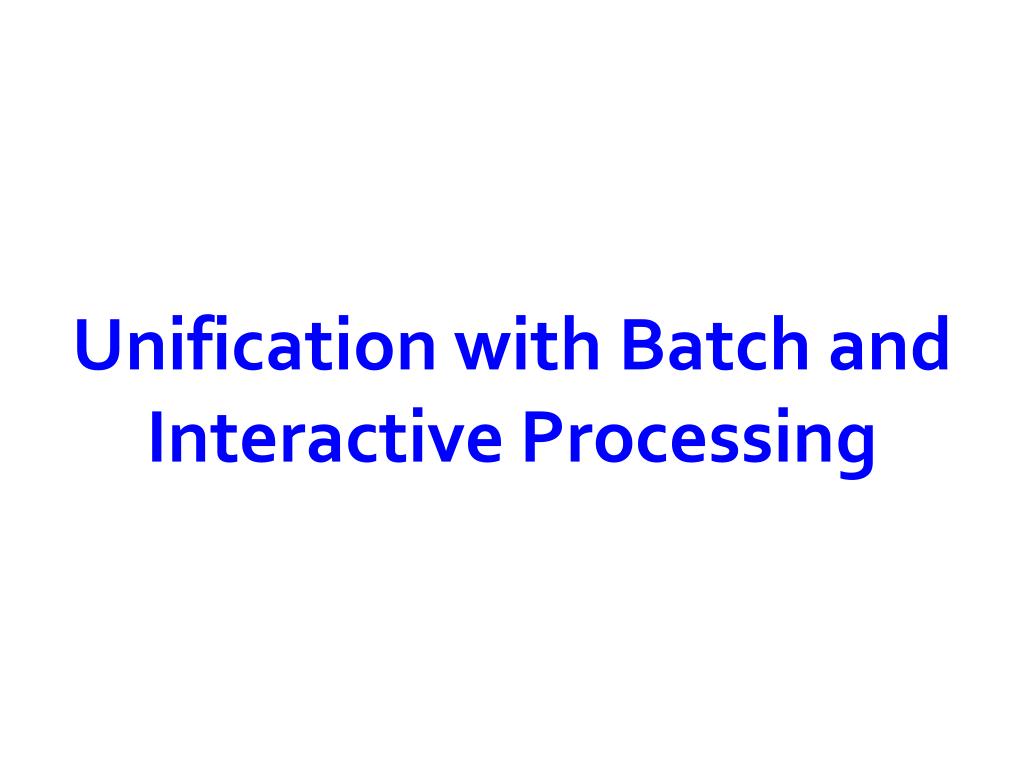 Unification with Batch and Interactive Processing